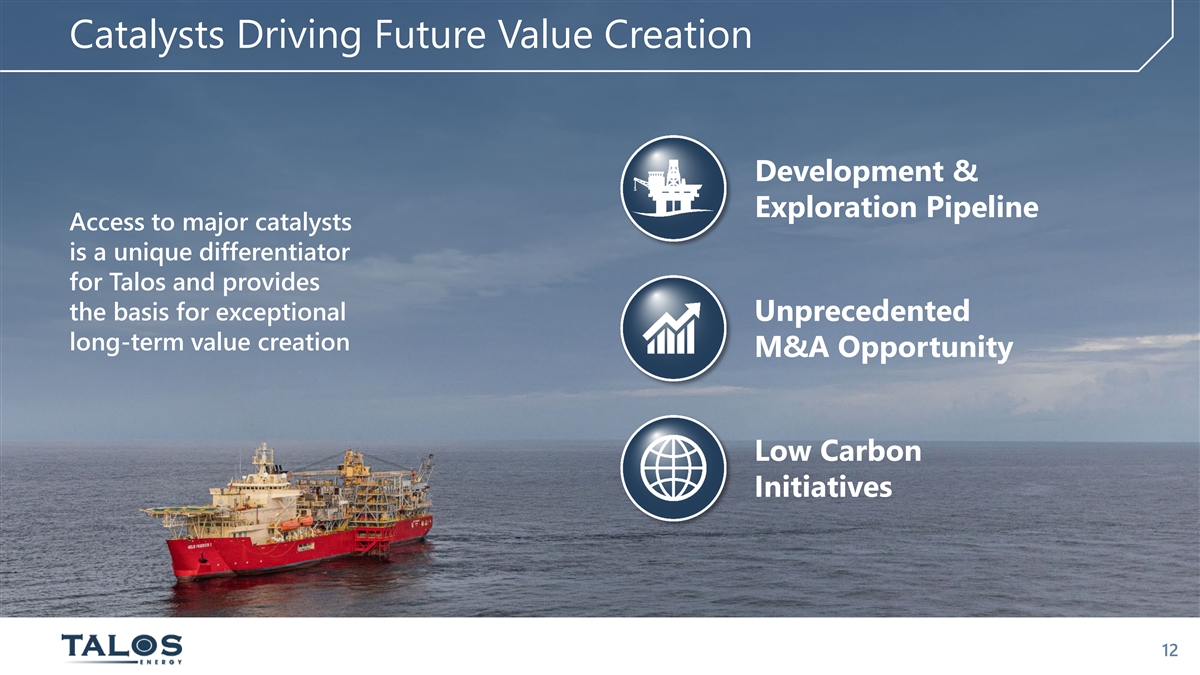 Catalysts Driving Future Value Creation

Access to major catalysts is a unique differentiator for Talos and provides the basis for exceptional long-term value creation

Development & Exploration Pipeline

Unprecedented M&A Opportunity

Low Carbon Initiatives

TALOS ENERGY

12